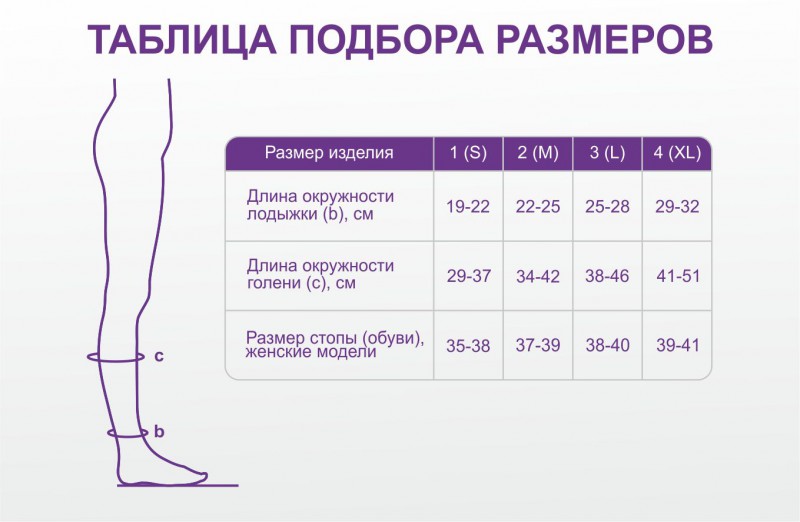 ТАБЛИЦА ПОДБОРА РАЗМЕРОВ

c

b

| Размер изделия | 1 (S) | 2 (M) | 3 (L) | 4 (XL) |
|---|---|---|---|---|
| Длина окружности лодыжки (b), см | 19-22 | 22-25 | 25-28 | 29-32 |
| Длина окружности голени (c), см | 29-37 | 34-42 | 38-46 | 41-51 |
| Размер стопы (обуви), женские модели | 35-38 | 37-39 | 38-40 | 39-41 |